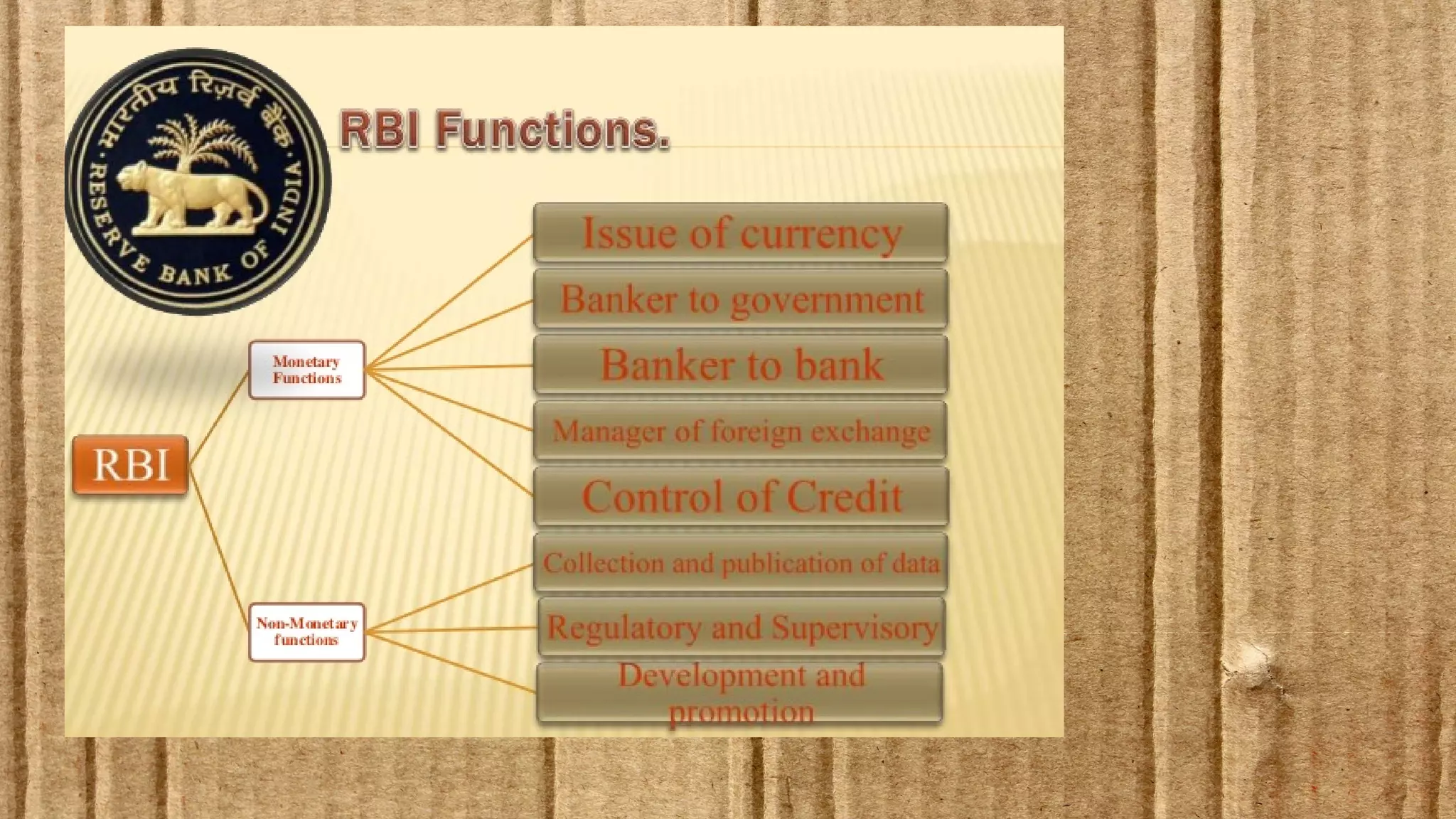 भारतीय रिज़र्व बैंक
RESERVE BANK OF INDIA

RBI Functions.

RBI

Monetary Functions

Non-Monetary functions

Issue of currency

Banker to government

Banker to bank

Manager of foreign exchange

Control of Credit

Collection and publication of data

Regulatory and Supervisory

Development and promotion